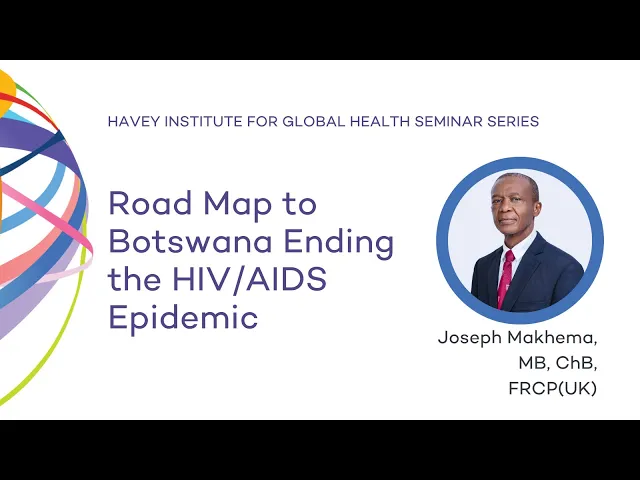 HAVEY INSTITUTE FOR GLOBAL HEALTH SEMINAR SERIES

Road Map to Botswana Ending the HIV/AIDS Epidemic

Joseph Makhema, MB, ChB, FRCP(UK)